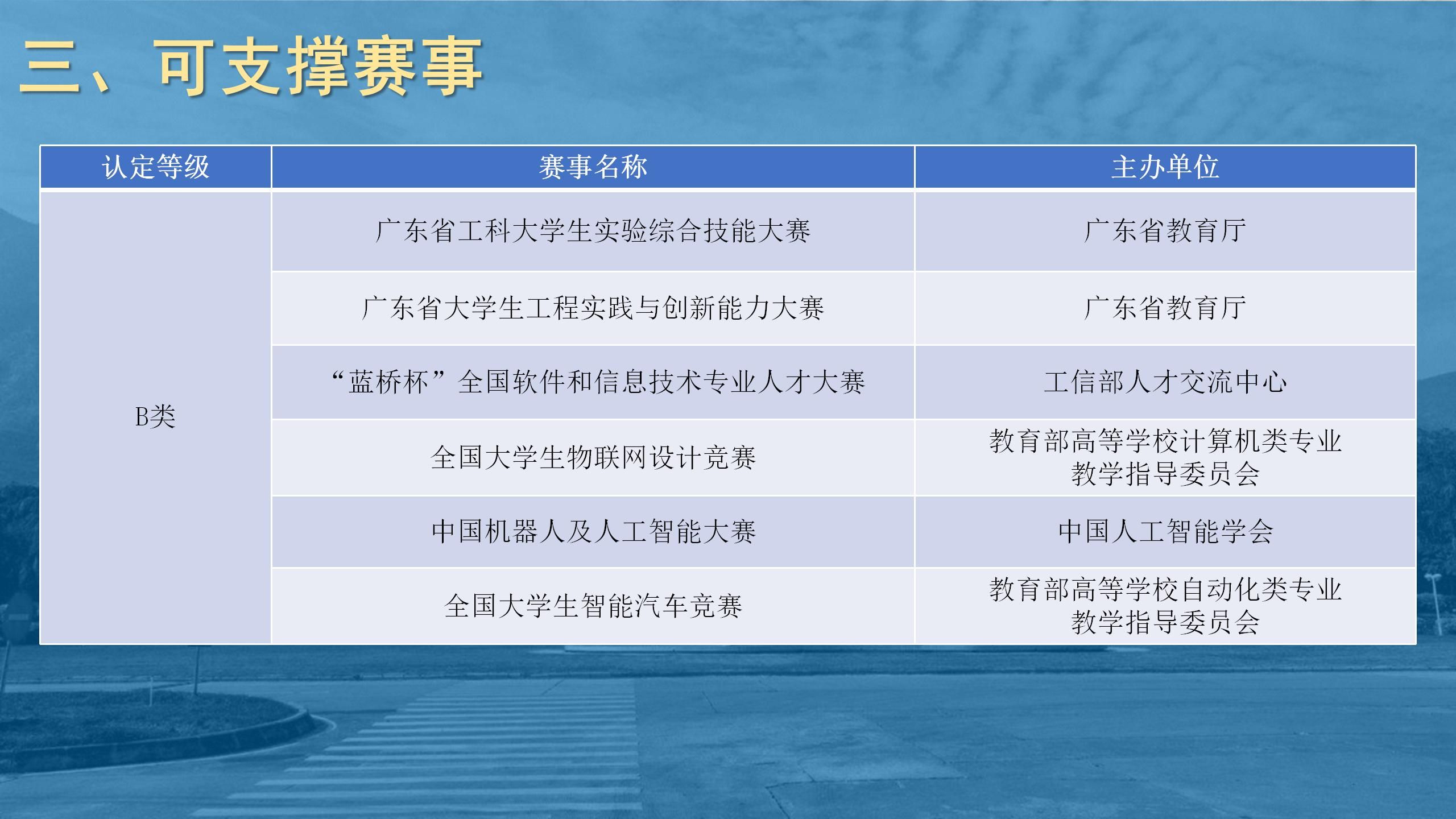 三、可支撑赛事

| 认定等级 | 赛事名称 | 主办单位 |
|---|---|---|
| B类 | 广东省工科大学生实验综合技能大赛 | 广东省教育厅 |
| | 广东省大学生工程实践与创新能力大赛 | 广东省教育厅 |
| | “蓝桥杯”全国软件和信息技术专业人才大赛 | 工信部人才交流中心 |
| | 全国大学生物联网设计竞赛 | 教育部高等学校计算机类专业教学指导委员会 |
| | 中国机器人及人工智能大赛 | 中国人工智能学会 |
| | 全国大学生智能汽车竞赛 | 教育部高等学校自动化类专业教学指导委员会 |